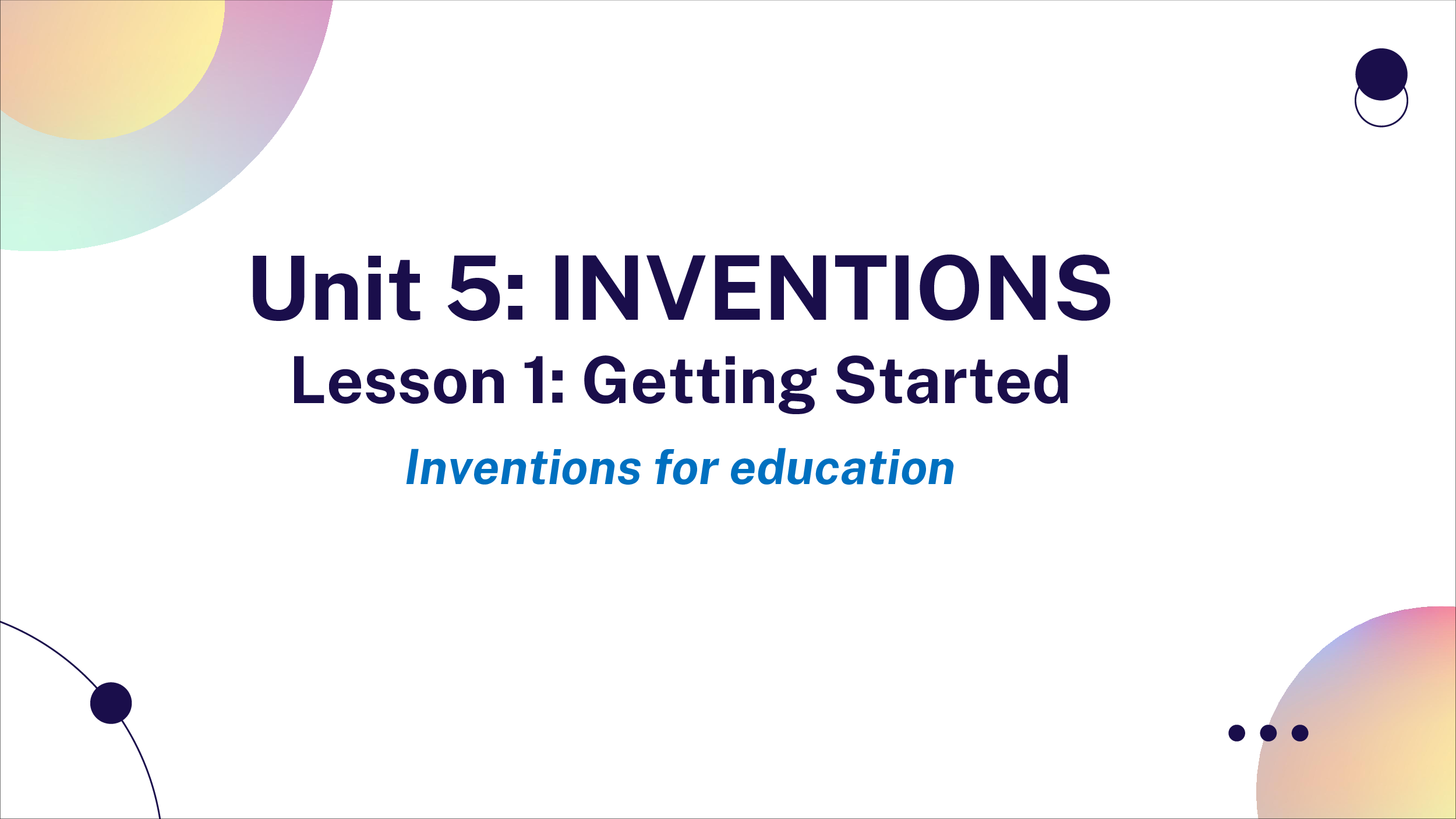 Unit 5: INVENTIONS

Lesson 1: Getting Started

Inventions for education